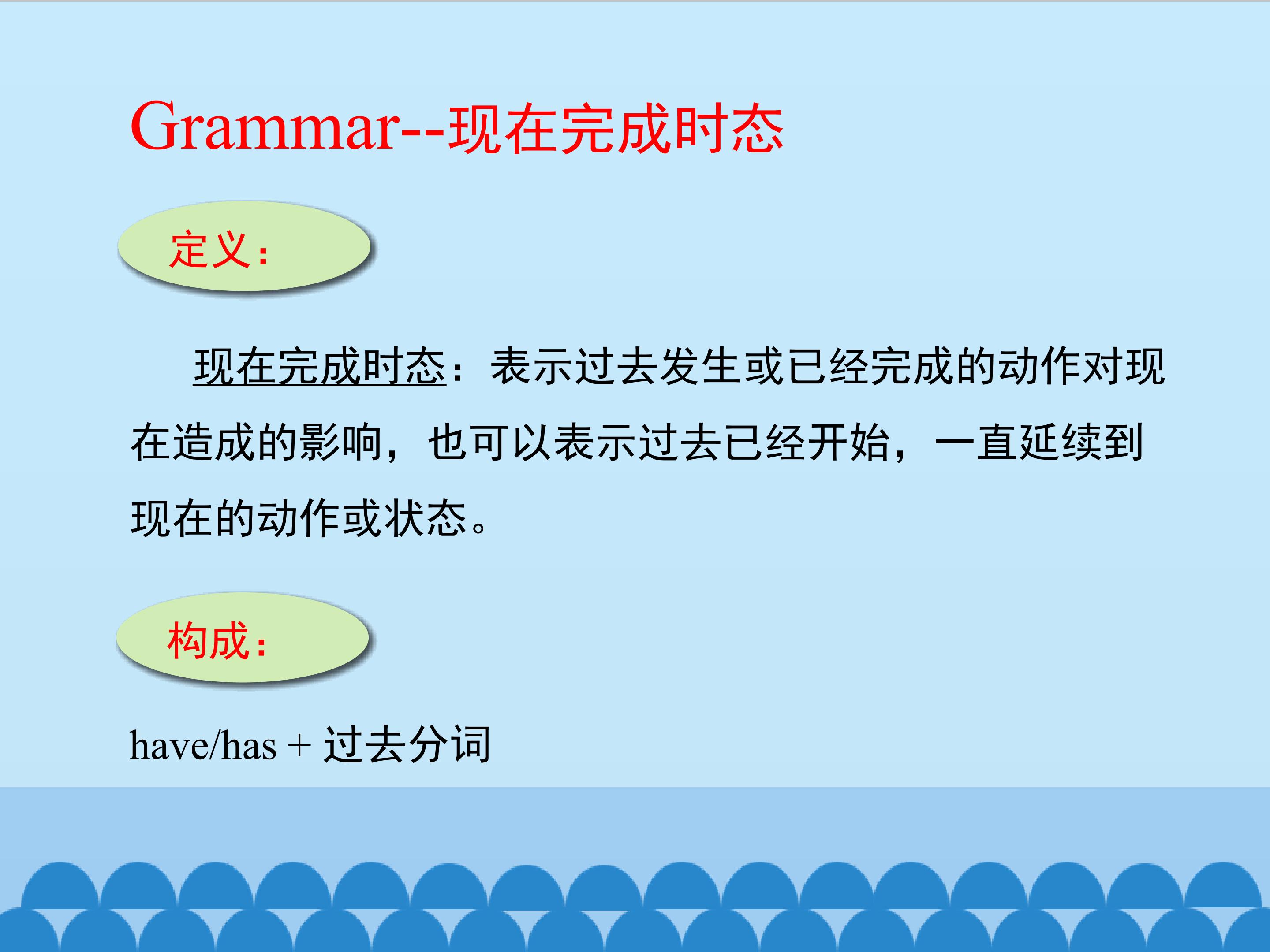 Grammar--现在完成时态

定义:

现在完成时态：表示过去发生或已经完成的动作对现在造成的影响，也可以表示过去已经开始，一直延续到现在的动作或状态。

构成:

have/has + 过去分词